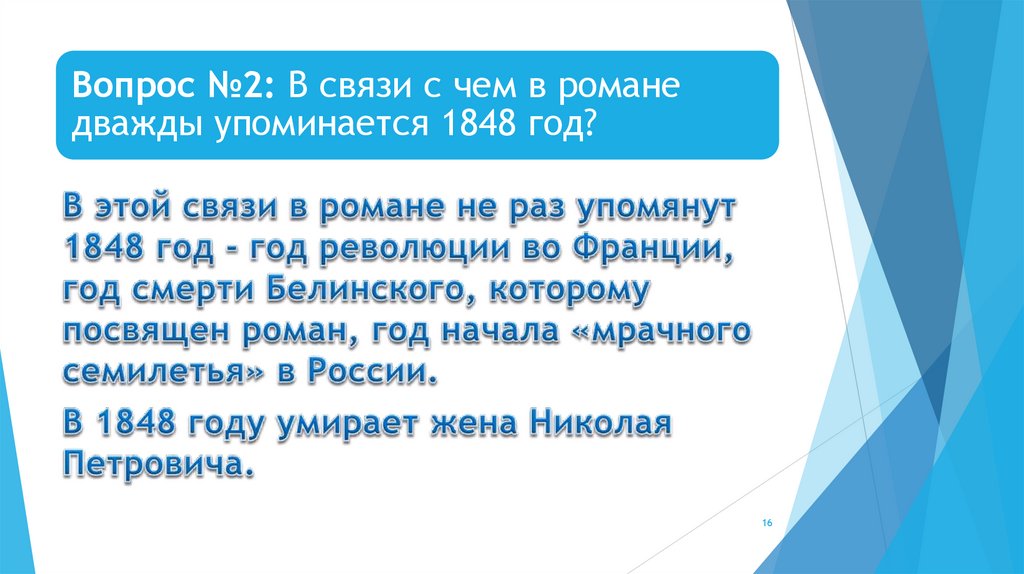 Вопрос №2: В связи с чем в романе дважды упоминается 1848 год?

В этой связи в романе не раз упомянут 1848 год - год революции во Франции, год смерти Белинского, которому посвящен роман, год начала «мрачного семилетья» в России.

В 1848 году умирает жена Николая Петровича.

16